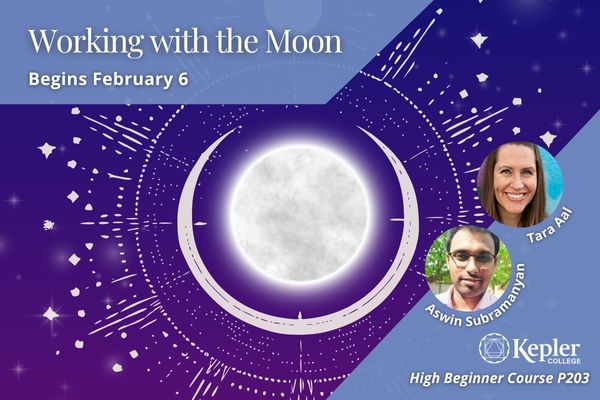 Working with the Moon

Begins February 6

Tara Aal

Aswin Subramanyan

Kepler COLLEGE

High Beginner Course P203